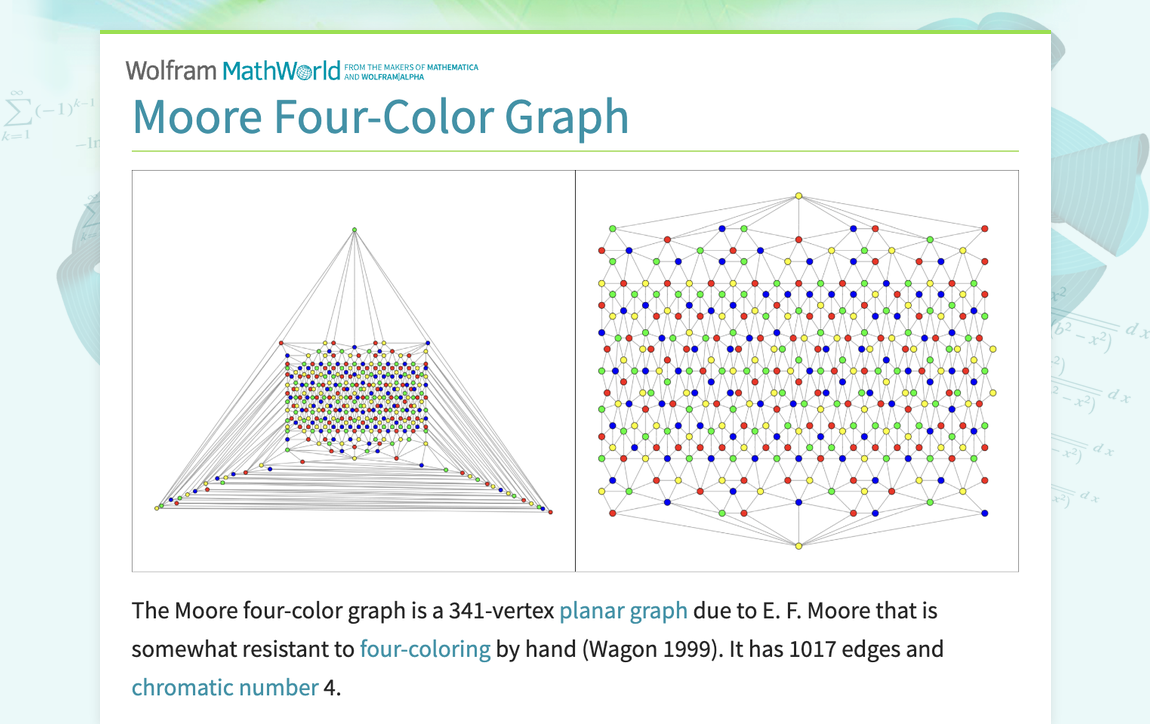 Wolfram MathWorld FROM THE MAKERS OF MATHEMATICA AND WOLFRAM|ALPHA

Moore Four-Color Graph

The Moore four-color graph is a 341-vertex planar graph due to E. F. Moore that is somewhat resistant to four-coloring by hand (Wagon 1999). It has 1017 edges and chromatic number 4.